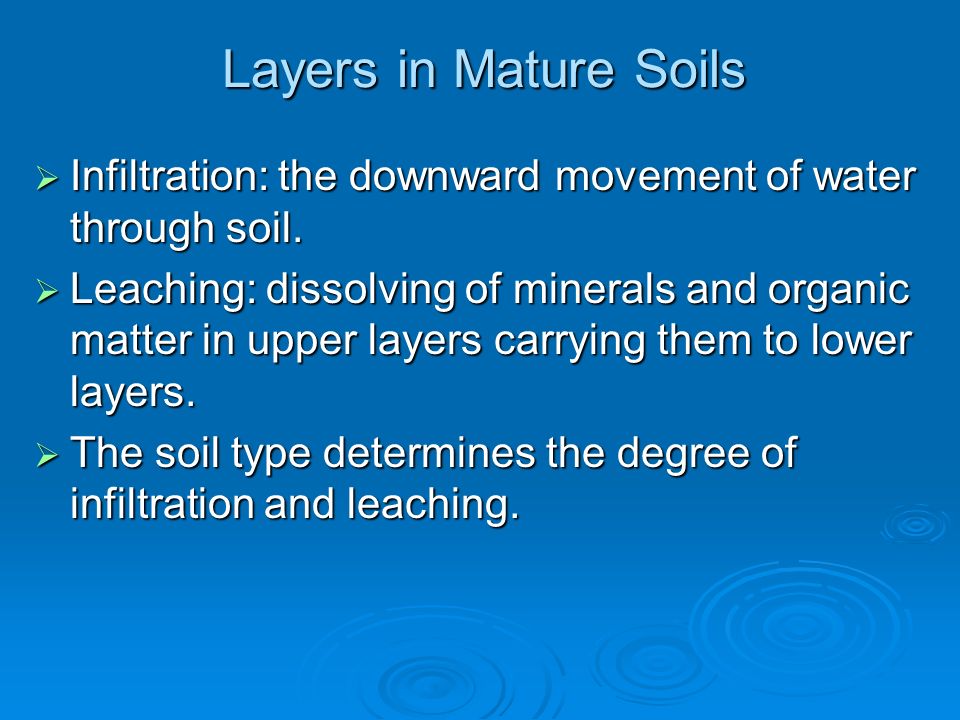 Layers in Mature Soils

➢ Infiltration: the downward movement of water through soil.

➢ Leaching: dissolving of minerals and organic matter in upper layers carrying them to lower layers.

➢ The soil type determines the degree of infiltration and leaching.